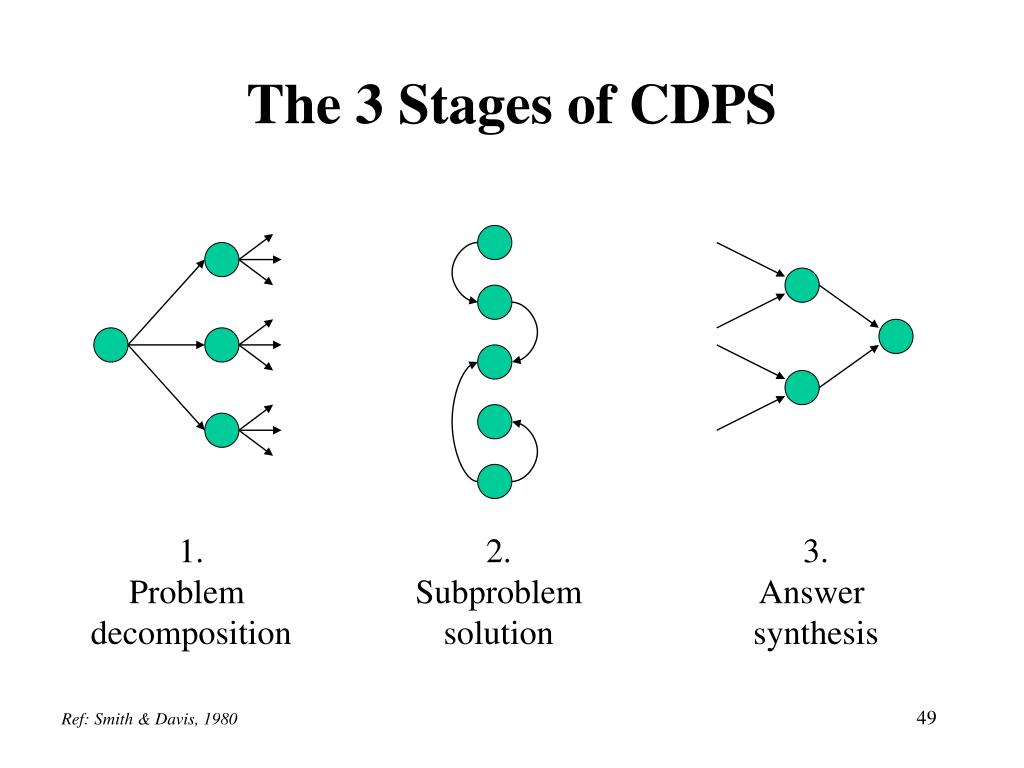 The 3 Stages of CDPS

1.
Problem decomposition

2.
Subproblem solution

3.
Answer synthesis

Ref: Smith & Davis, 1980

49